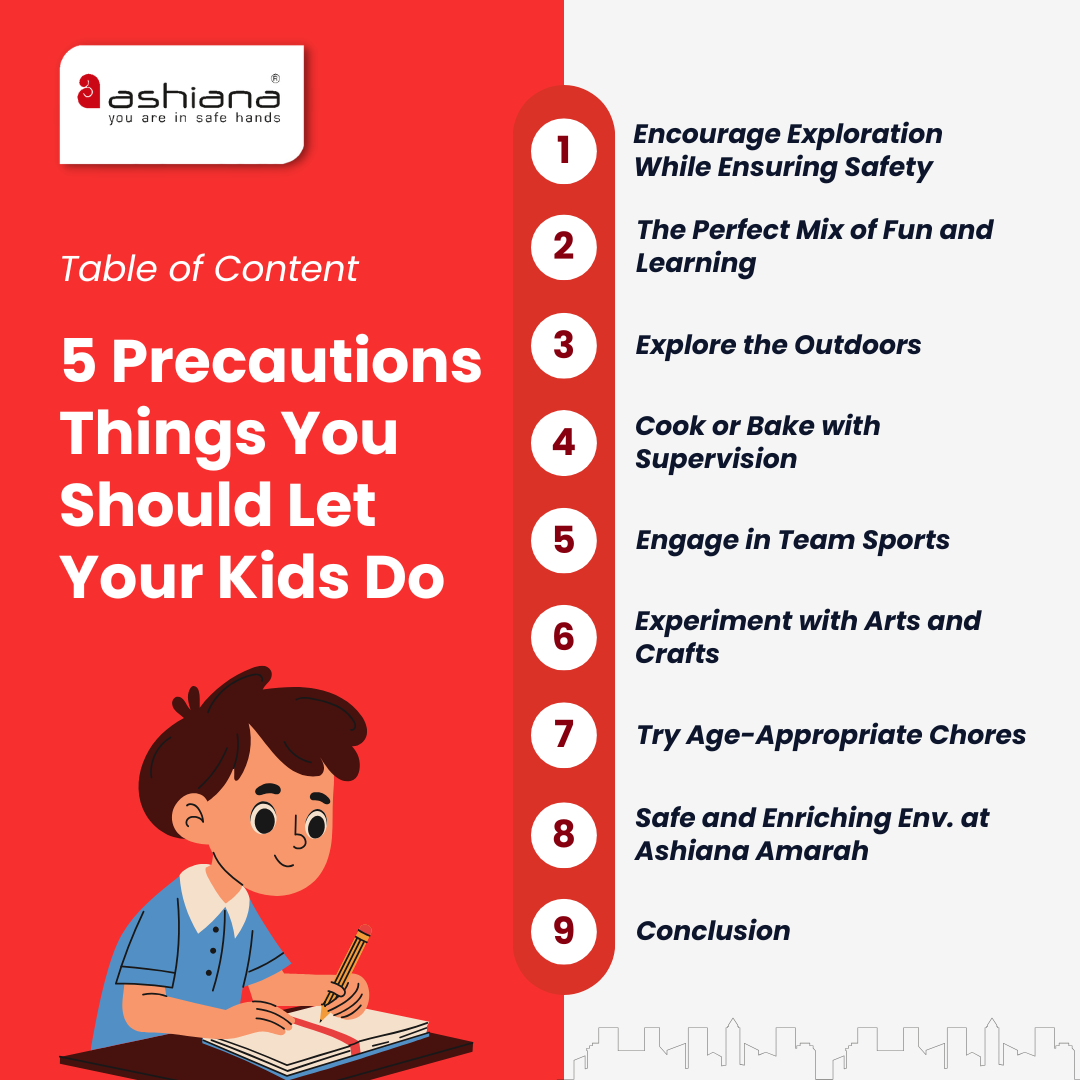 ashiana®
you are in safe hands

Table of Content

5 Precautions Things You Should Let Your Kids Do

1 Encourage Exploration While Ensuring Safety

2 The Perfect Mix of Fun and Learning

3 Explore the Outdoors

4 Cook or Bake with Supervision

5 Engage in Team Sports

6 Experiment with Arts and Crafts

7 Try Age-Appropriate Chores

8 Safe and Enriching Env. at Ashiana Amarah

9 Conclusion